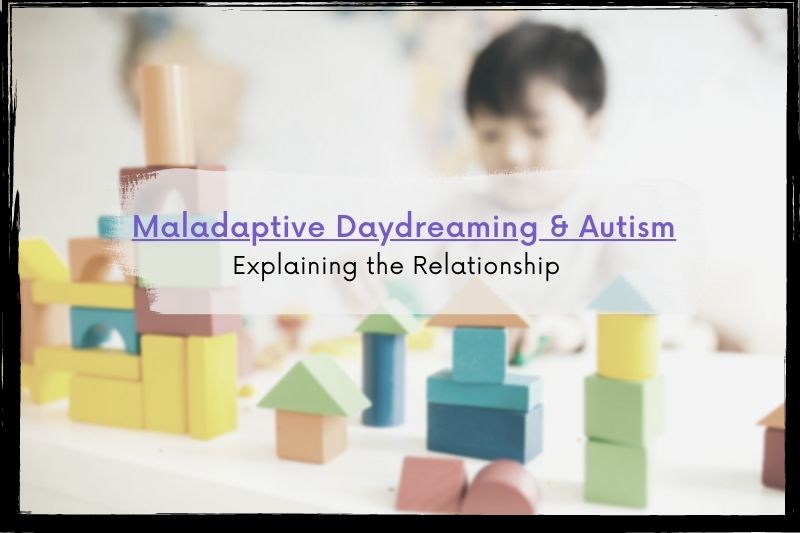 Maladaptive Daydreaming & Autism

Explaining the Relationship